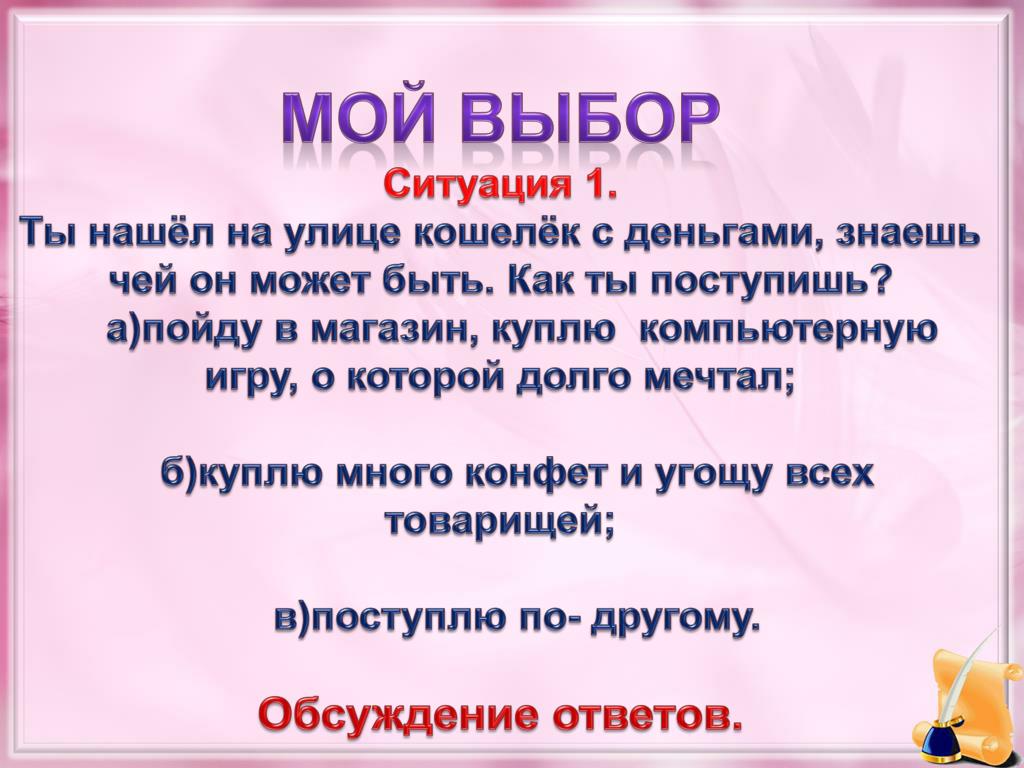 МОЙ ВЫБОР

Ситуация 1.

Ты нашёл на улице кошелёк с деньгами, знаешь чей он может быть. Как ты поступишь?

а)пойду в магазин, куплю компьютерную игру, о которой долго мечтал;

б)куплю много конфет и угощу всех товарищей;

в)поступлю по- другому.

Обсуждение ответов.